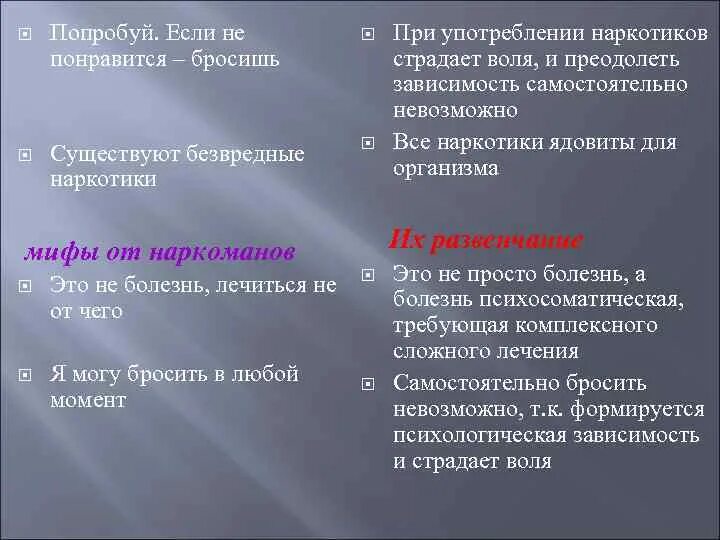 Попробуй. Если не понравится – бросишь

Существуют безвредные наркотики

мифы от наркоманов

Это не болезнь, лечиться не от чего

Я могу бросить в любой момент

При употреблении наркотиков страдает воля, и преодолеть зависимость самостоятельно невозможно

Все наркотики ядовиты для организма

Их развенчание

Это не просто болезнь, а болезнь психосоматическая, требующая комплексного сложного лечения

Самостоятельно бросить невозможно, т.к. формируется психологическая зависимость и страдает воля